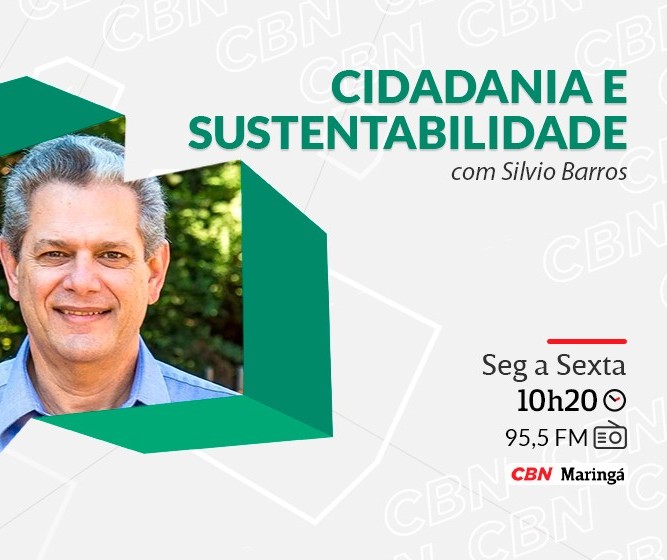 CIDADANIA E SUSTENTABILIDADE
com Silvio Barros

Seg a Sexta
10h20
95,5 FM
CBN Maringá